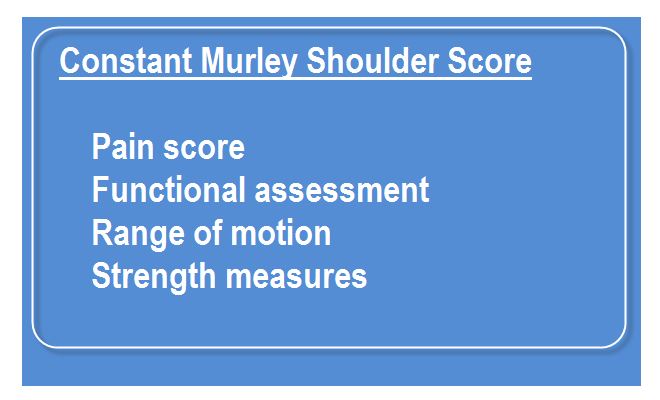 Constant Murley Shoulder Score

Pain score
Functional assessment
Range of motion
Strength measures